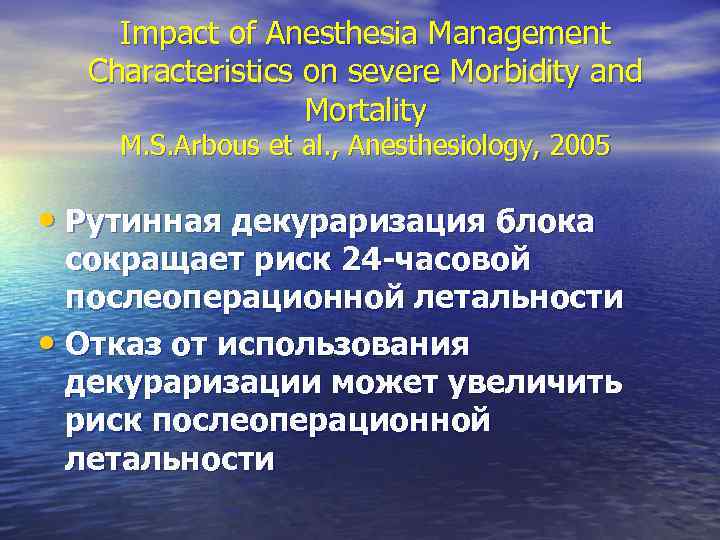 Impact of Anesthesia Management Characteristics on severe Morbidity and Mortality
M.S.Arbous et al., Anesthesiology, 2005

• Рутинная декураризация блока сокращает риск 24-часовой послеоперационной летальности
• Отказ от использования декураризации может увеличить риск послеоперационной летальности